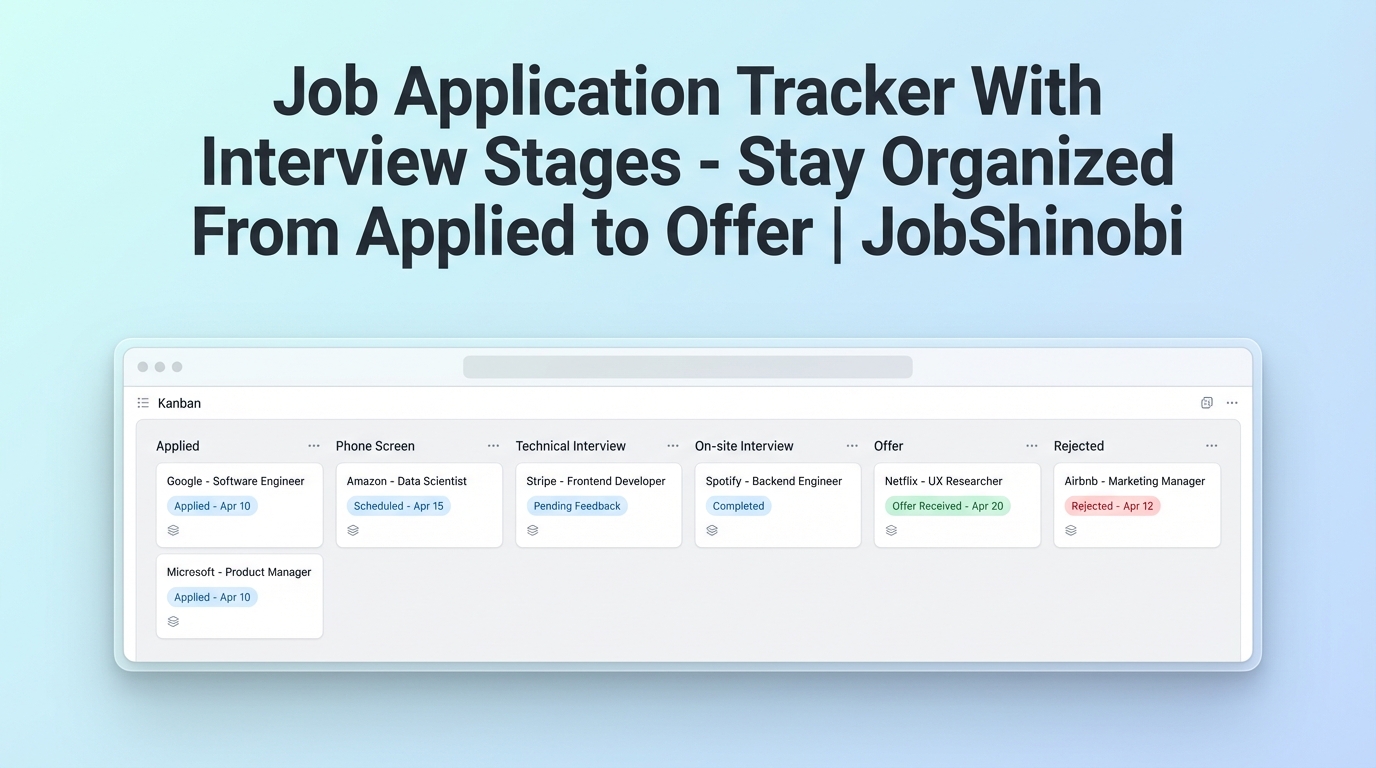 Job Application Tracker With Interview Stages - Stay Organized From Applied to Offer | JobShinobi

Kanban

Applied

Google - Software Engineer
Applied - Apr 10

Microsoft - Product Manager
Applied - Apr 10

Phone Screen

Amazon - Data Scientist
Scheduled - Apr 15

Technical Interview

Stripe - Frontend Developer
Pending Feedback

On-site Interview

Spotify - Backend Engineer
Completed

Offer

Netflix - UX Researcher
Offer Received - Apr 20

Rejected

Airbnb - Marketing Manager
Rejected - Apr 12